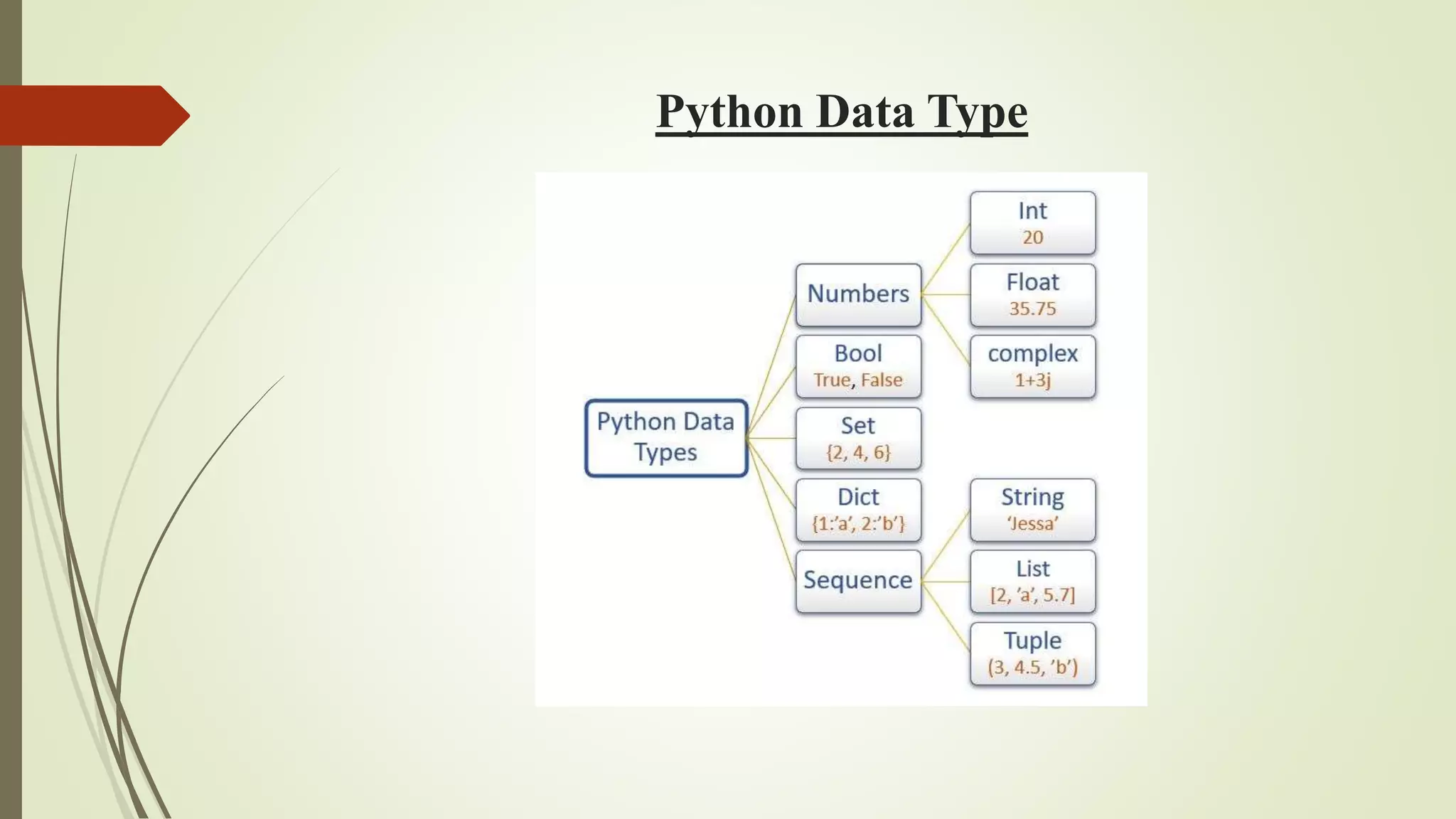 Python Data Type

Python Data Types

Numbers

Int
20

Float
35.75

complex
1+3j

Bool
True, False

Set
{2, 4, 6}

Dict
{1:'a', 2:'b'}

Sequence

String
'Jessa'

List
[2, 'a', 5.7]

Tuple
(3, 4.5, 'b')